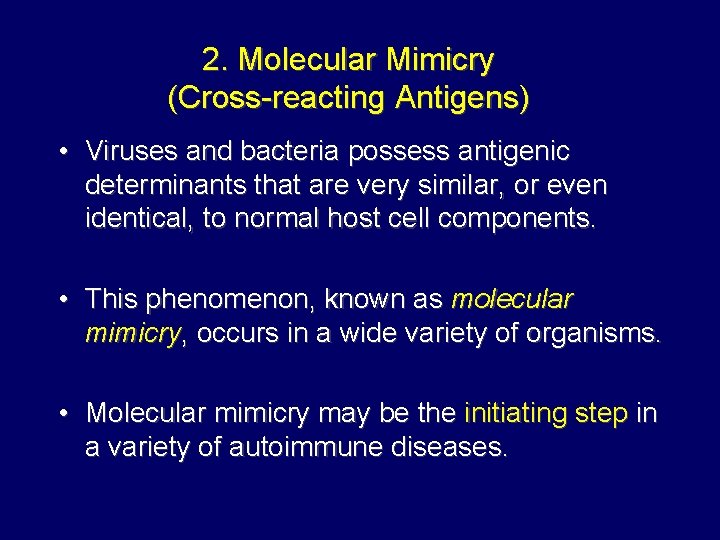 2. Molecular Mimicry
(Cross-reacting Antigens)

• Viruses and bacteria possess antigenic determinants that are very similar, or even identical, to normal host cell components.

• This phenomenon, known as molecular mimicry, occurs in a wide variety of organisms.

• Molecular mimicry may be the initiating step in a variety of autoimmune diseases.